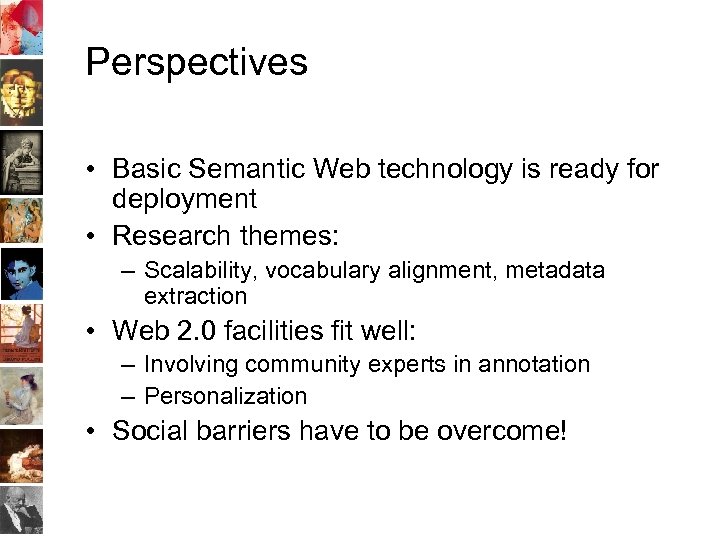 Perspectives

• Basic Semantic Web technology is ready for deployment
• Research themes:
– Scalability, vocabulary alignment, metadata extraction
• Web 2.0 facilities fit well:
– Involving community experts in annotation
– Personalization
• Social barriers have to be overcome!